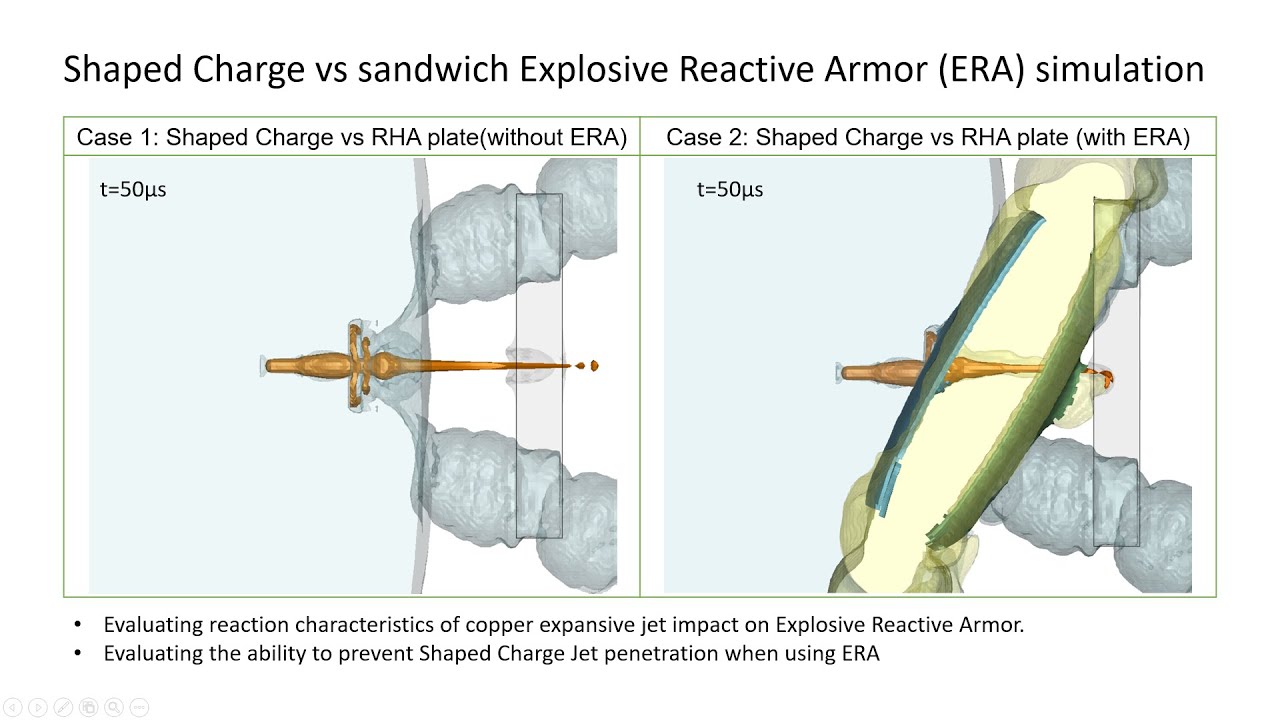 Shaped Charge vs sandwich Explosive Reactive Armor (ERA) simulation

| Case 1: Shaped Charge vs RHA plate(without ERA) | Case 2: Shaped Charge vs RHA plate (with ERA) |
|---|---|
| t=50μs | t=50μs |

• Evaluating reaction characteristics of copper expansive jet impact on Explosive Reactive Armor.
• Evaluating the ability to prevent Shaped Charge Jet penetration when using ERA